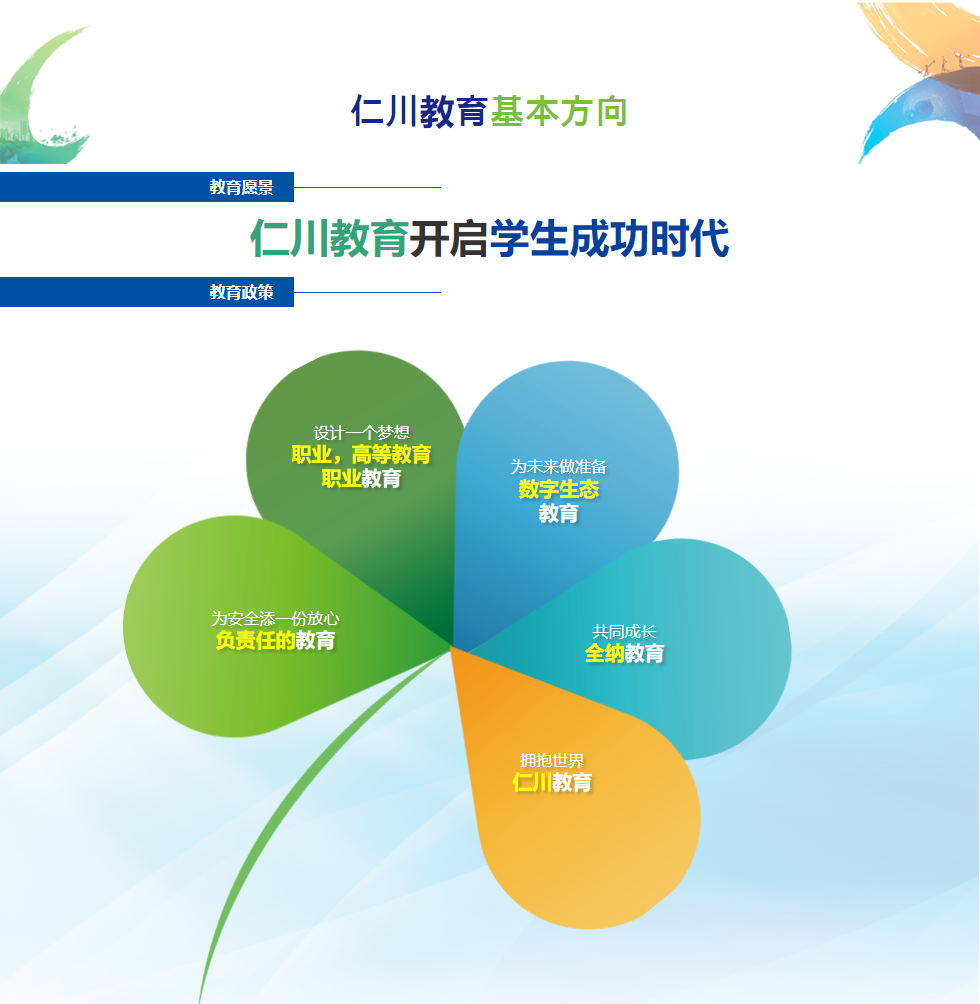 仁川教育基本方向

教育愿景

仁川教育开启学生成功时代

教育政策

设计一个梦想
职业，高等教育
职业教育

为未来做准备
数字生态
教育

为安全添一份放心
负责任的教育

共同成长
全纳教育

拥抱世界
仁川教育